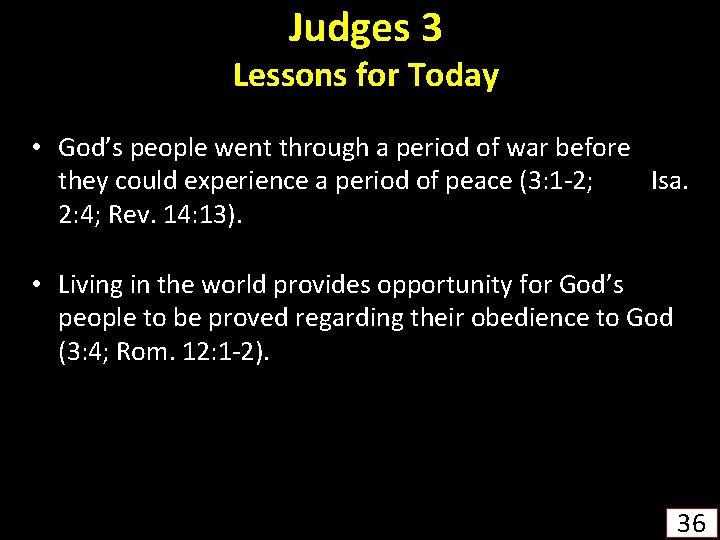 Judges 3
Lessons for Today

• God’s people went through a period of war before they could experience a period of peace (3:1-2; Isa. 2:4; Rev. 14:13).

• Living in the world provides opportunity for God’s people to be proved regarding their obedience to God (3:4; Rom. 12:1-2).

36